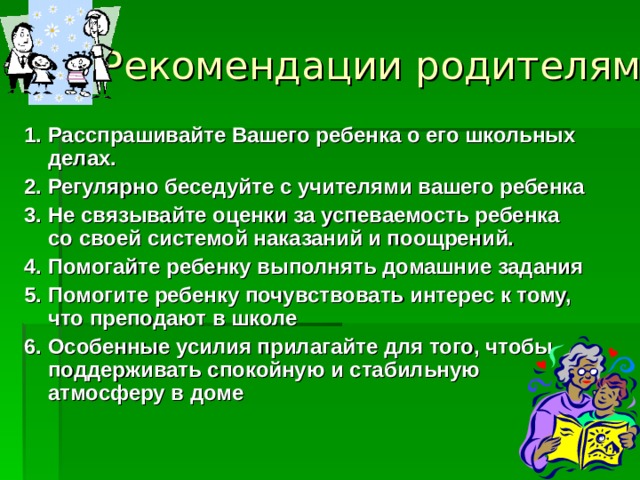 Рекомендации родителям

1. Расспрашивайте Вашего ребенка о его школьных делах.
2. Регулярно беседуйте с учителями вашего ребенка
3. Не связывайте оценки за успеваемость ребенка со своей системой наказаний и поощрений.
4. Помогайте ребенку выполнять домашние задания
5. Помогите ребенку почувствовать интерес к тому, что преподают в школе
6. Особенные усилия прилагайте для того, чтобы поддерживать спокойную и стабильную атмосферу в доме